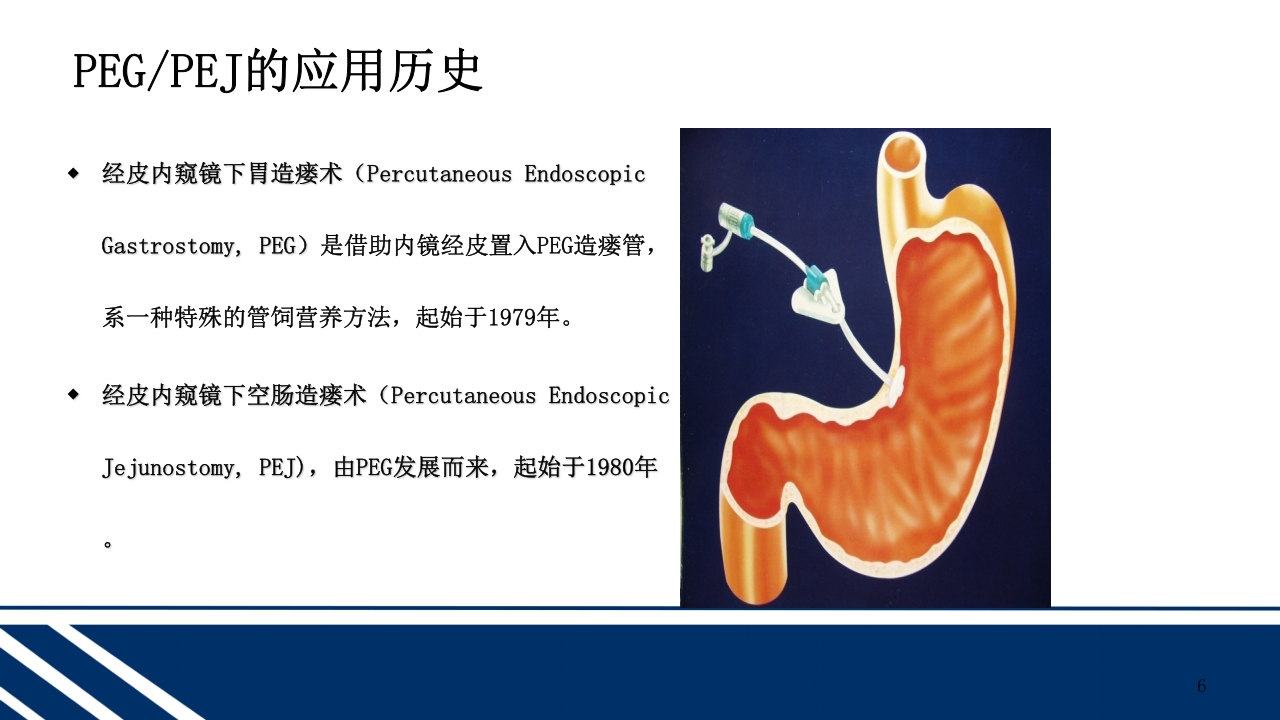 PEG/PEJ的应用历史

◆ 经皮内窥镜下胃造瘘术（Percutaneous Endoscopic Gastrostomy, PEG）是借助内镜经皮置入PEG造瘘管，系一种特殊的管饲营养方法，起始于1979年。

◆ 经皮内窥镜下空肠造瘘术（Percutaneous Endoscopic Jejunostomy, PEJ)，由PEG发展而来，起始于1980年。

6